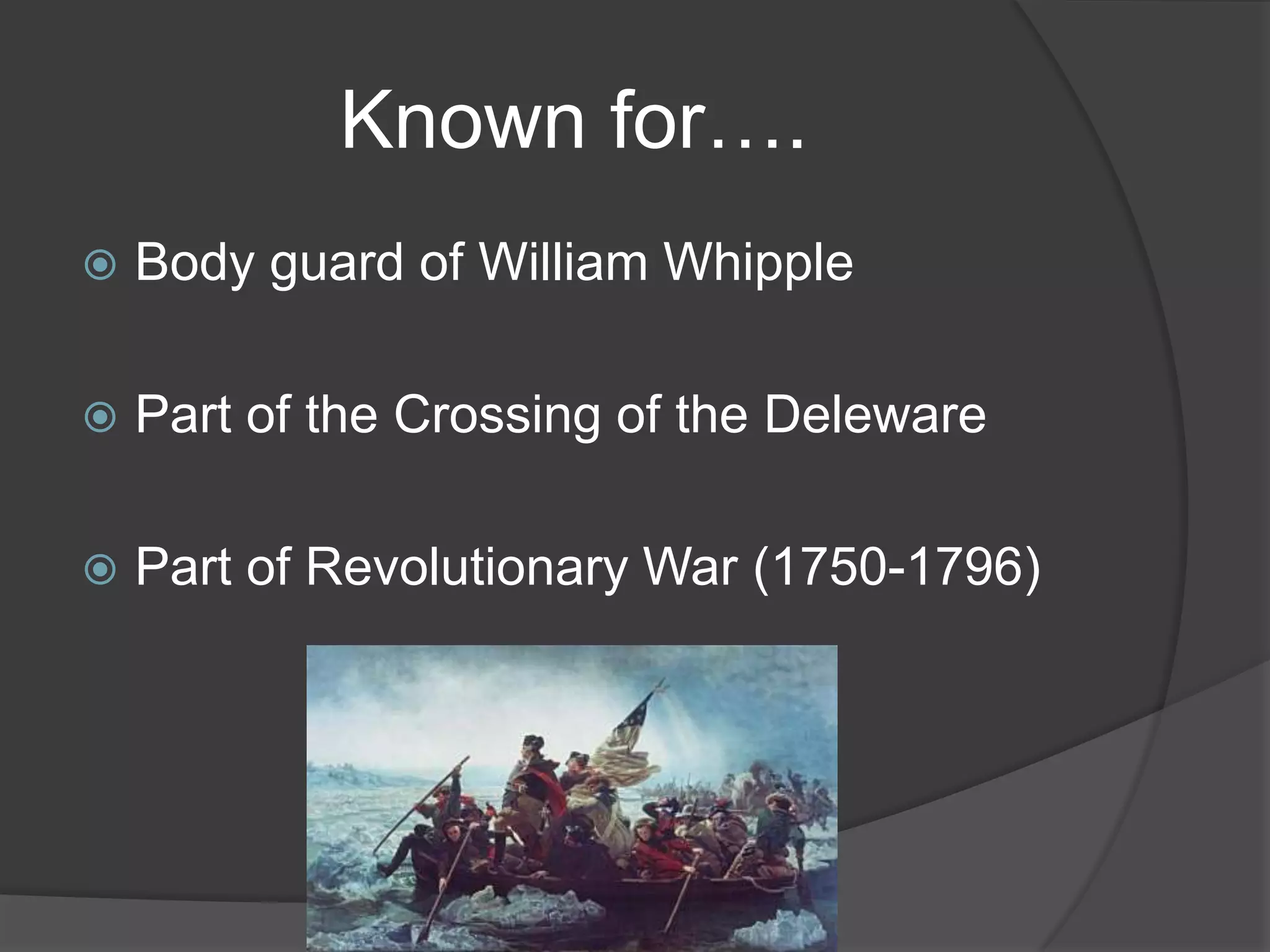 Known for….

Body guard of William Whipple

Part of the Crossing of the Deleware

Part of Revolutionary War (1750-1796)